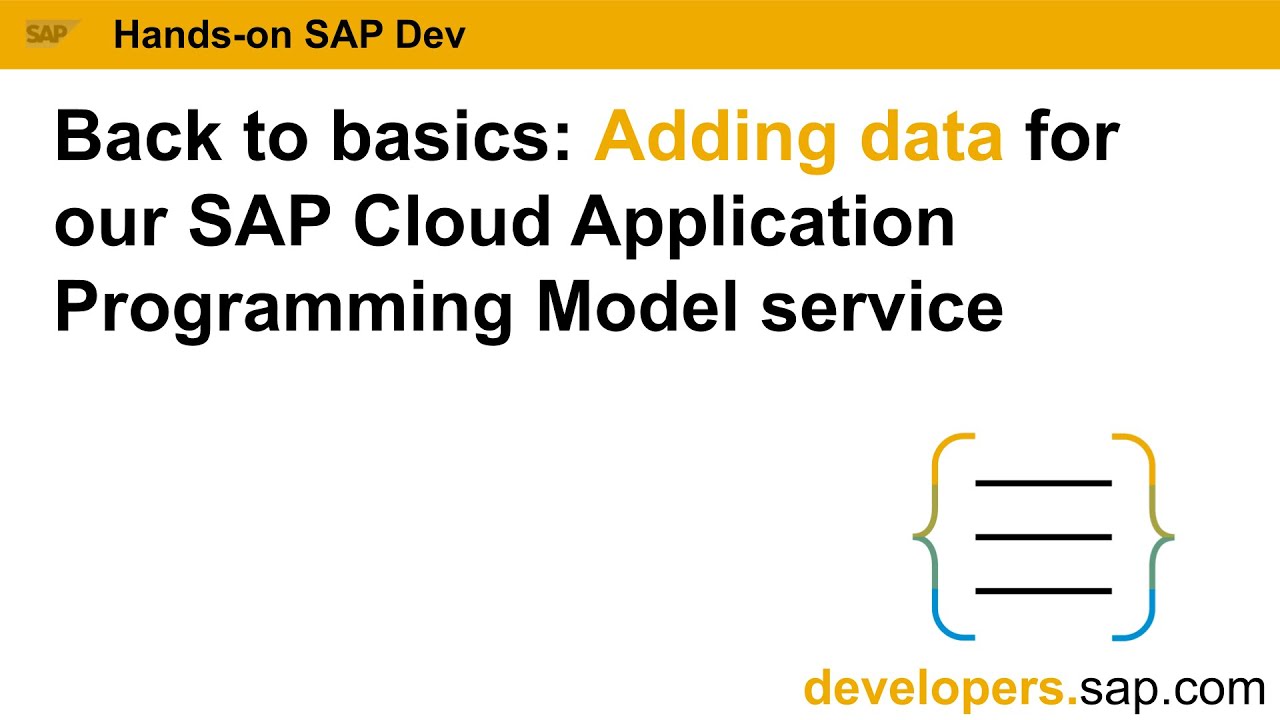 SAP Hands-on SAP Dev

Back to basics: Adding data for our SAP Cloud Application Programming Model service

developers.sap.com